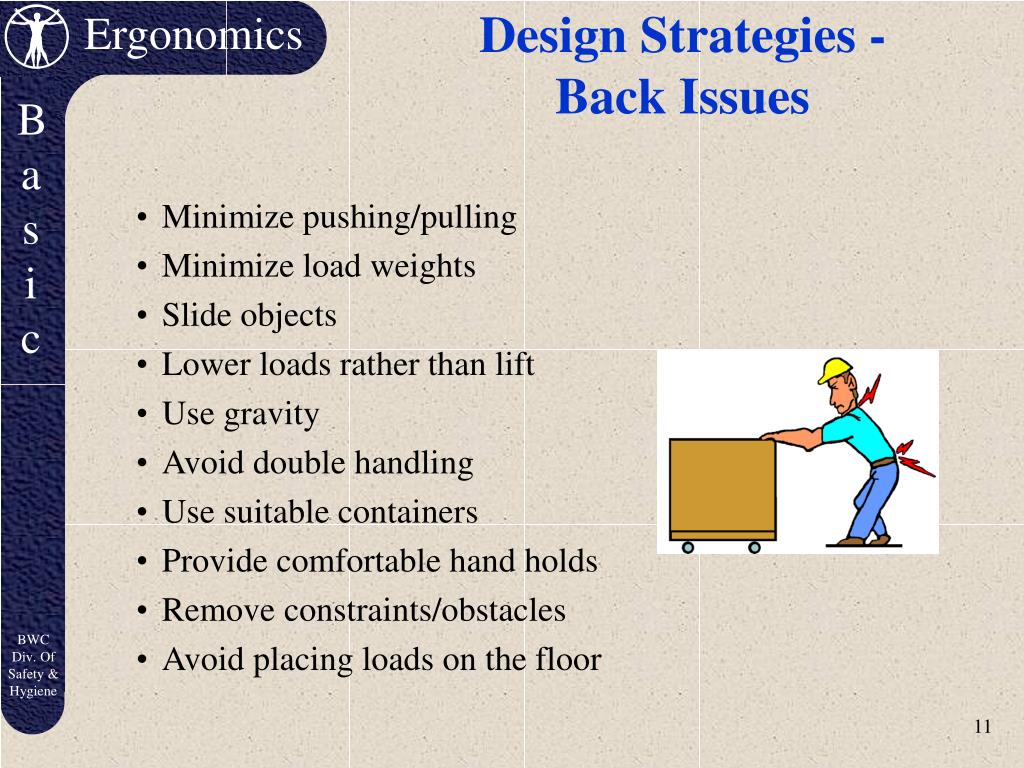 Ergonomics

Design Strategies - Back Issues

B
a
s
i
c

• Minimize pushing/pulling
• Minimize load weights
• Slide objects
• Lower loads rather than lift
• Use gravity
• Avoid double handling
• Use suitable containers
• Provide comfortable hand holds
• Remove constraints/obstacles
• Avoid placing loads on the floor

BWC Div. Of Safety & Hygiene

11